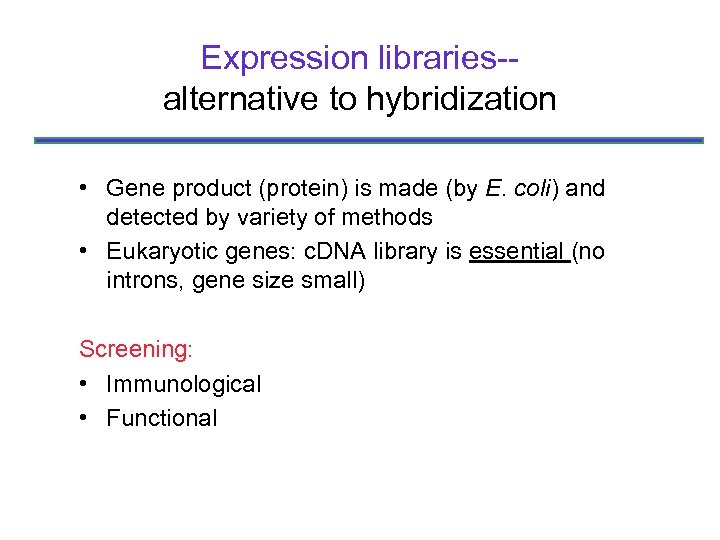 Expression libraries--
alternative to hybridization

• Gene product (protein) is made (by E. coli) and detected by variety of methods
• Eukaryotic genes: cDNA library is essential (no introns, gene size small)

Screening:
• Immunological
• Functional